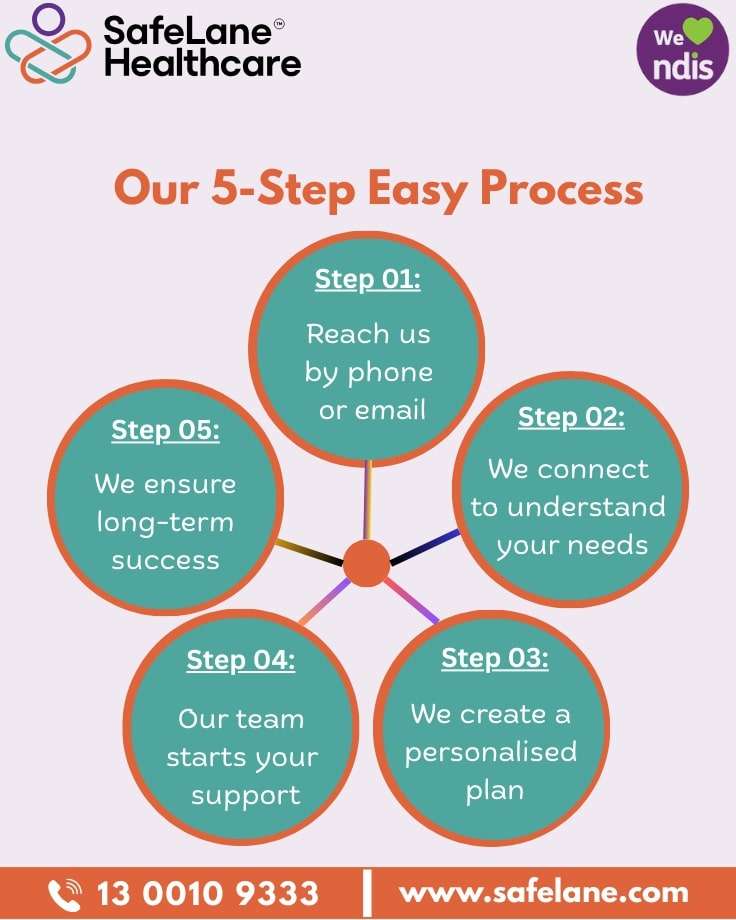 SafeLane™ Healthcare

We ndis

Our 5-Step Easy Process

Step 01:
Reach us by phone or email

Step 02:
We connect to understand your needs

Step 03:
We create a personalised plan

Step 04:
Our team starts your support

Step 05:
We ensure long-term success

13 0010 9333 | www.safelane.com